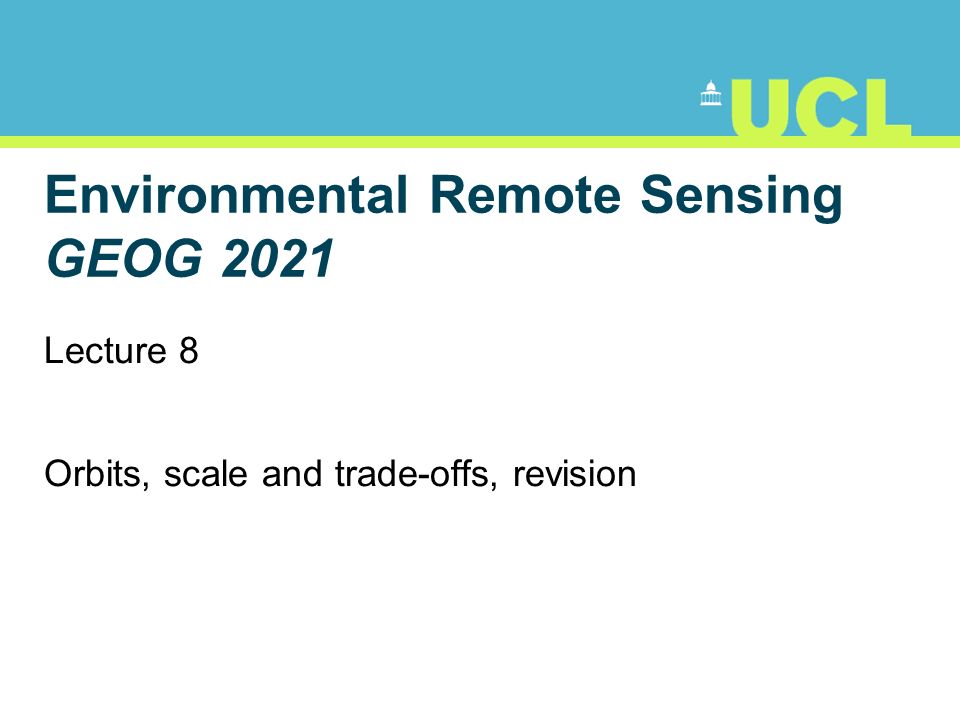 UCL

Environmental Remote Sensing
GEOG 2021

Lecture 8

Orbits, scale and trade-offs, revision